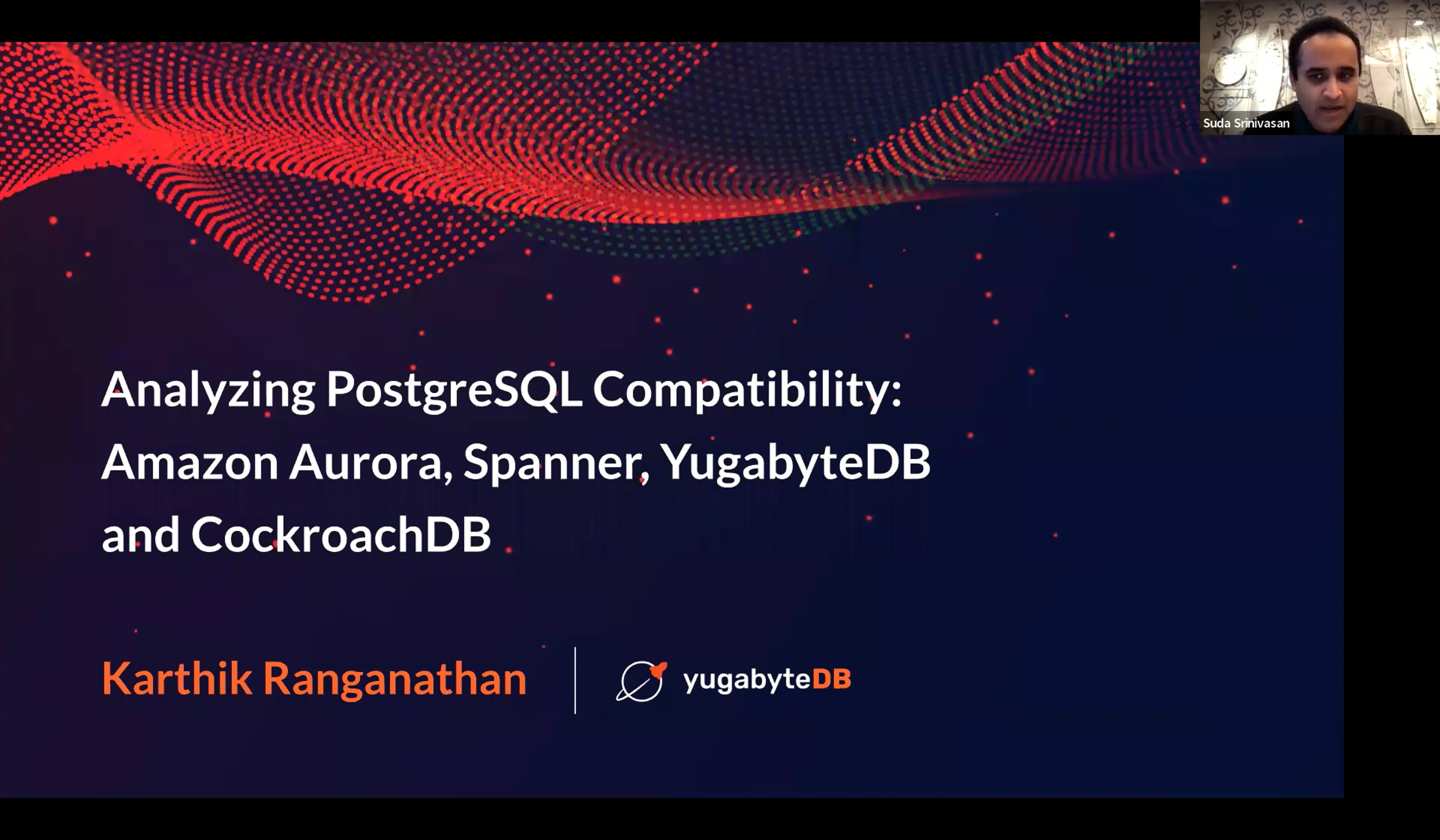 Suda Srinivasan

Analyzing PostgreSQL Compatibility: Amazon Aurora, Spanner, YugabyteDB and CockroachDB

Karthik Ranganathan

yugabyteDB